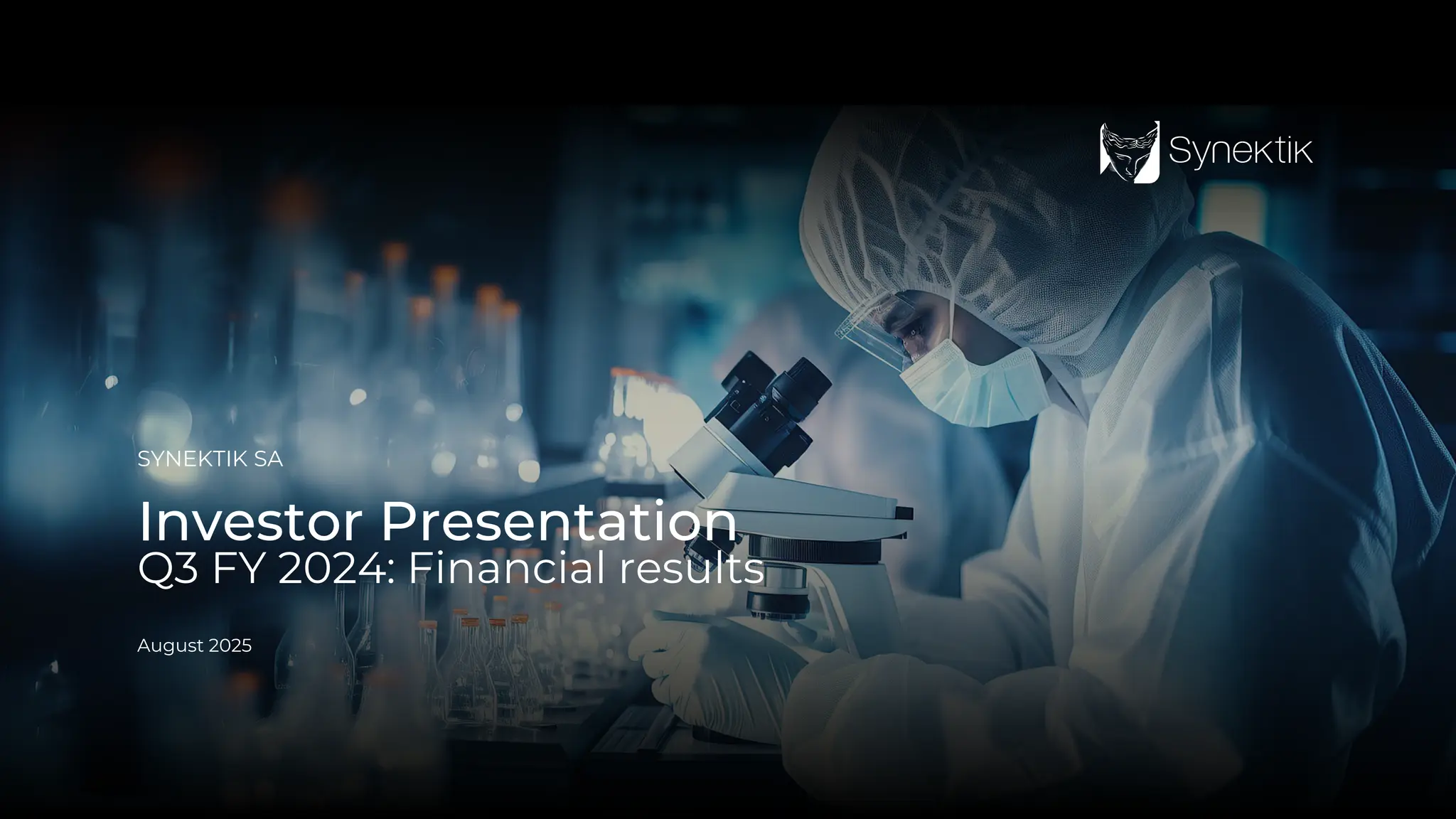 Synektik

SYNEKTIK SA

Investor Presentation
Q3 FY 2024: Financial results

August 2025